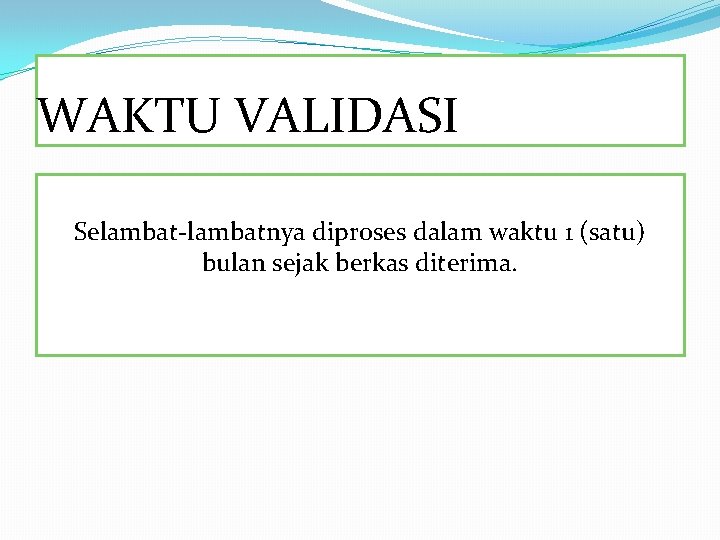 WAKTU VALIDASI

Selambat-lambatnya diproses dalam waktu 1 (satu) bulan sejak berkas diterima.